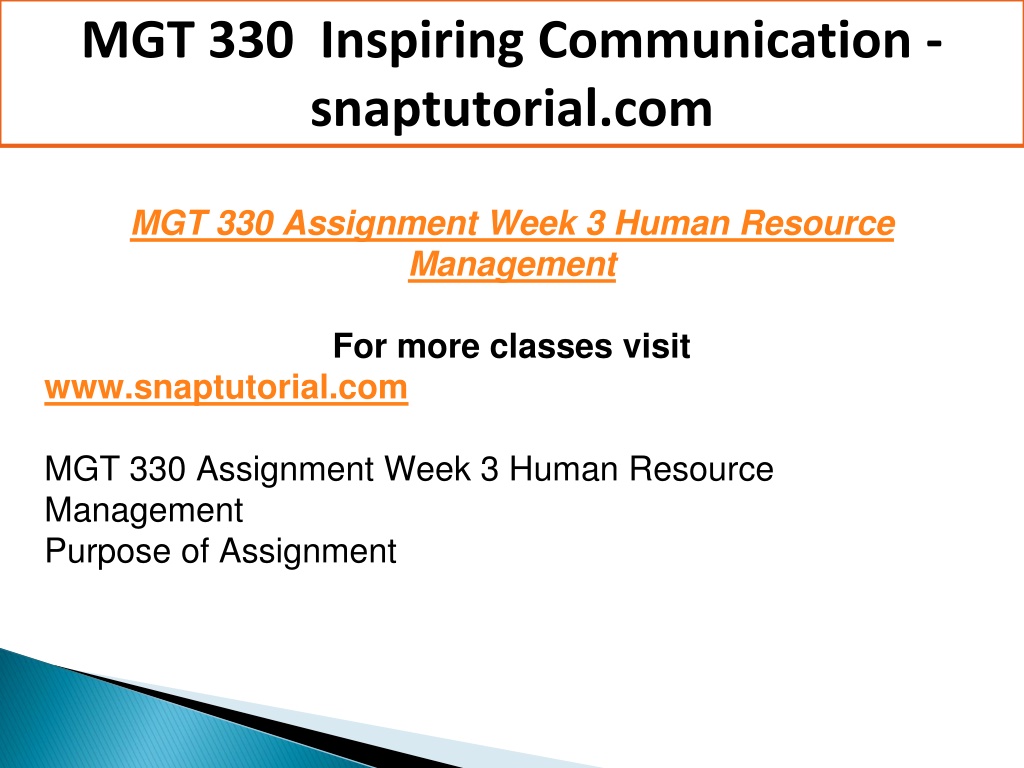 MGT 330 Inspiring Communication - snaptutorial.com

MGT 330 Assignment Week 3 Human Resource Management

For more classes visit
www.snaptutorial.com

MGT 330 Assignment Week 3 Human Resource Management
Purpose of Assignment